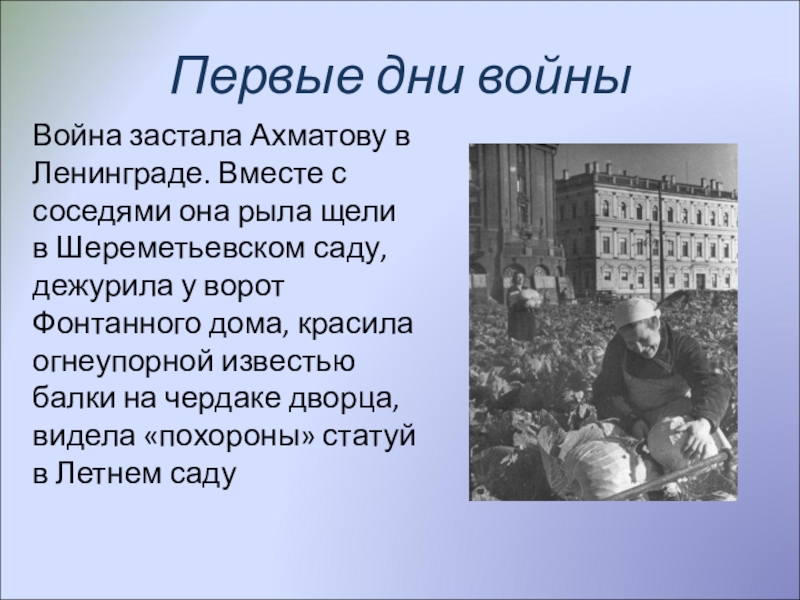 Первые дни войны

Война застала Ахматову в Ленинграде. Вместе с соседями она рыла щели в Шереметьевском саду, дежурила у ворот Фонтанного дома, красила огнеупорной известью балки на чердаке дворца, видела «похороны» статуй в Летнем саду